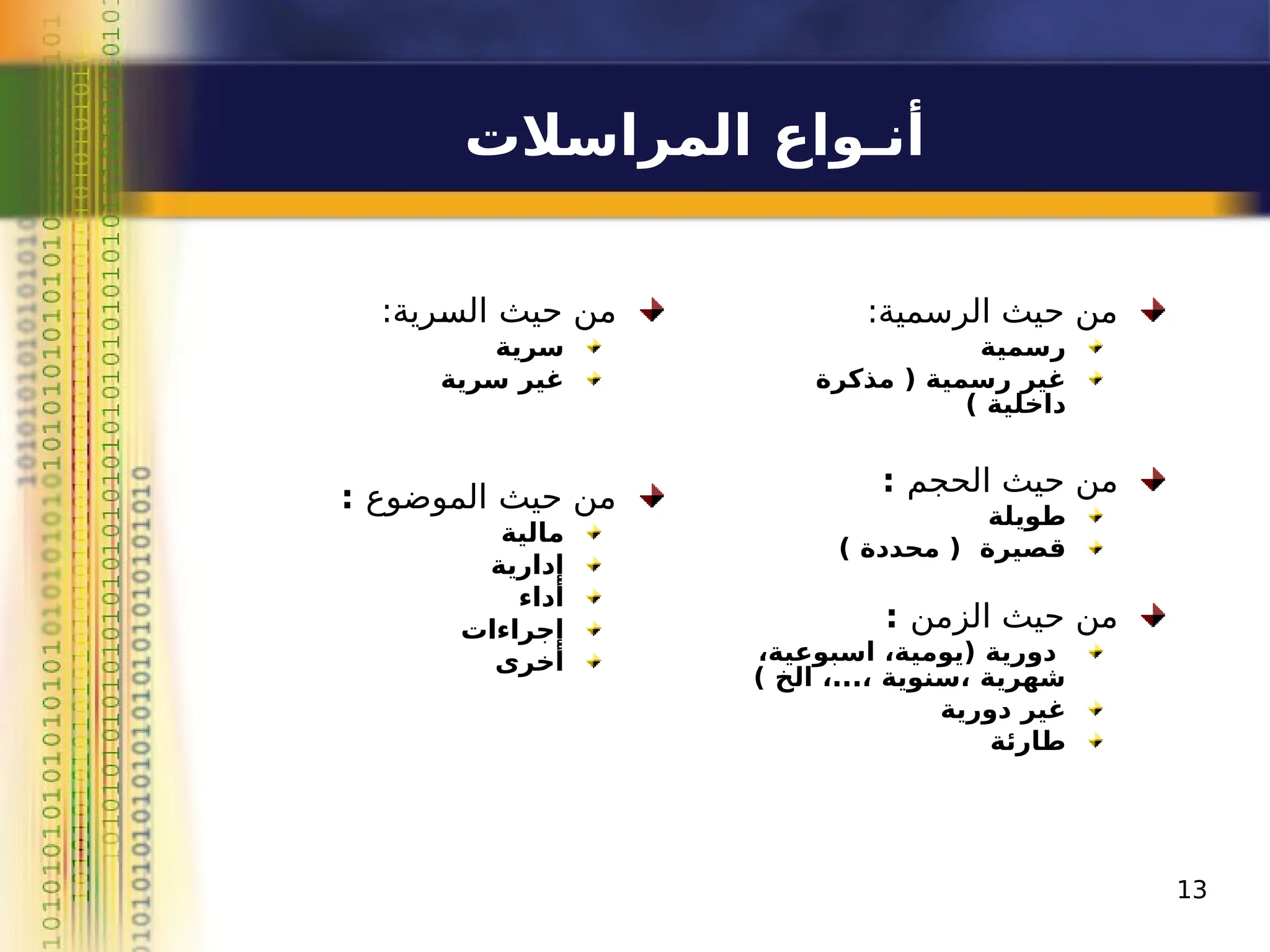 أنـواع المراسلات

من حيث الرسمية:
رسمية
غير رسمية ( مذكرة داخلية )

من حيث الحجم :
طويلة
قصيرة ( محددة )

من حيث الزمن :
دورية (يومية، اسبوعية، شهرية ،سنوية ،...، الخ )
غير دورية
طارئة

من حيث السرية:
سرية
غير سرية

من حيث الموضوع :
مالية
إدارية
أداء
إجراءات
أخرى

13